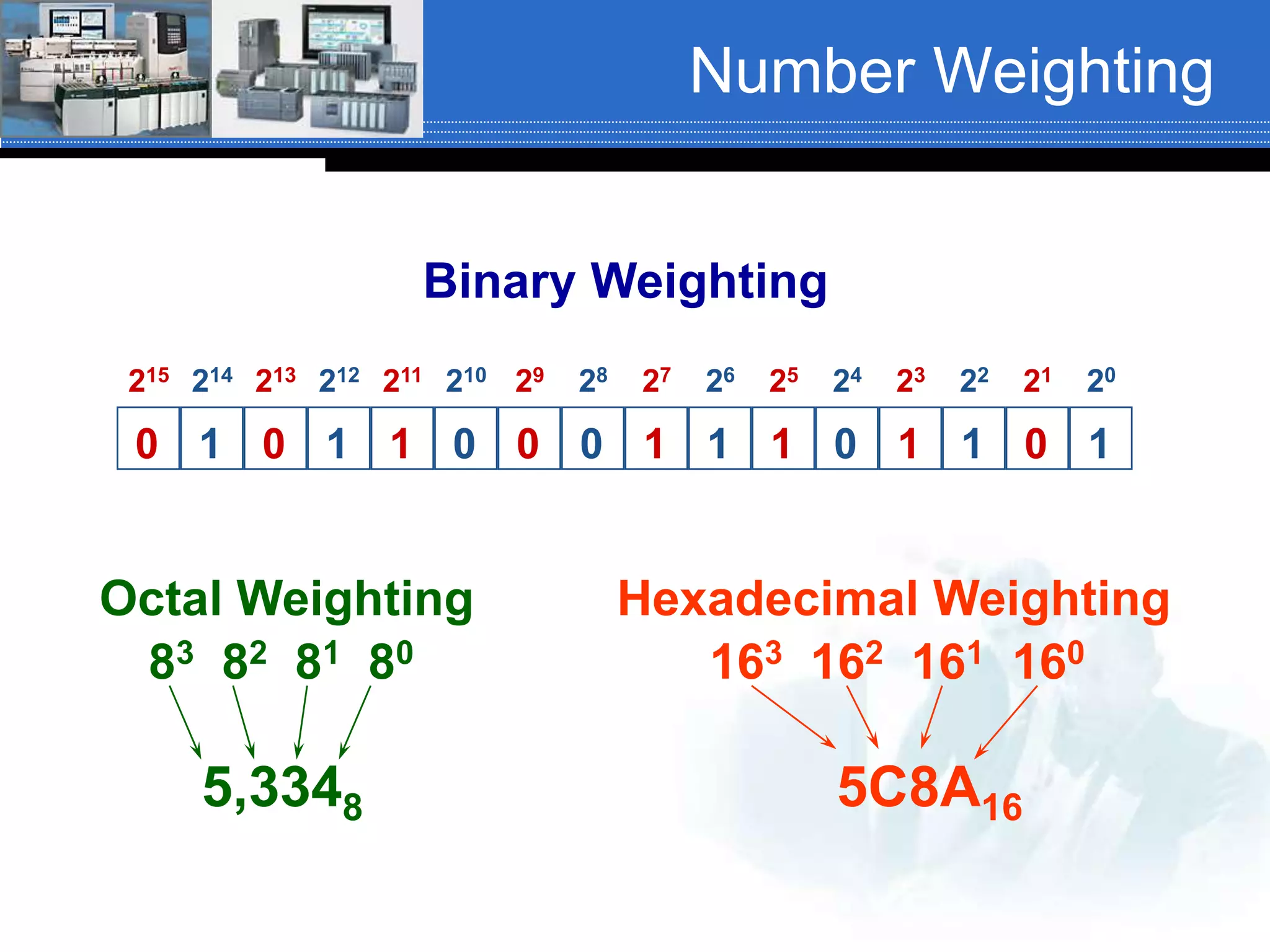 Number Weighting

Binary Weighting

| $2^{15}$ | $2^{14}$ | $2^{13}$ | $2^{12}$ | $2^{11}$ | $2^{10}$ | $2^{9}$ | $2^{8}$ | $2^{7}$ | $2^{6}$ | $2^{5}$ | $2^{4}$ | $2^{3}$ | $2^{2}$ | $2^{1}$ | $2^{0}$ |
|---|---|---|---|---|---|---|---|---|---|---|---|---|---|---|---|
| 0 | 1 | 0 | 1 | 1 | 0 | 0 | 0 | 1 | 1 | 1 | 0 | 1 | 1 | 0 | 1 |

Octal Weighting

$8^3$ $8^2$ $8^1$ $8^0$

$5,334_8$

Hexadecimal Weighting

$16^3$ $16^2$ $16^1$ $16^0$

$5C8A_{16}$